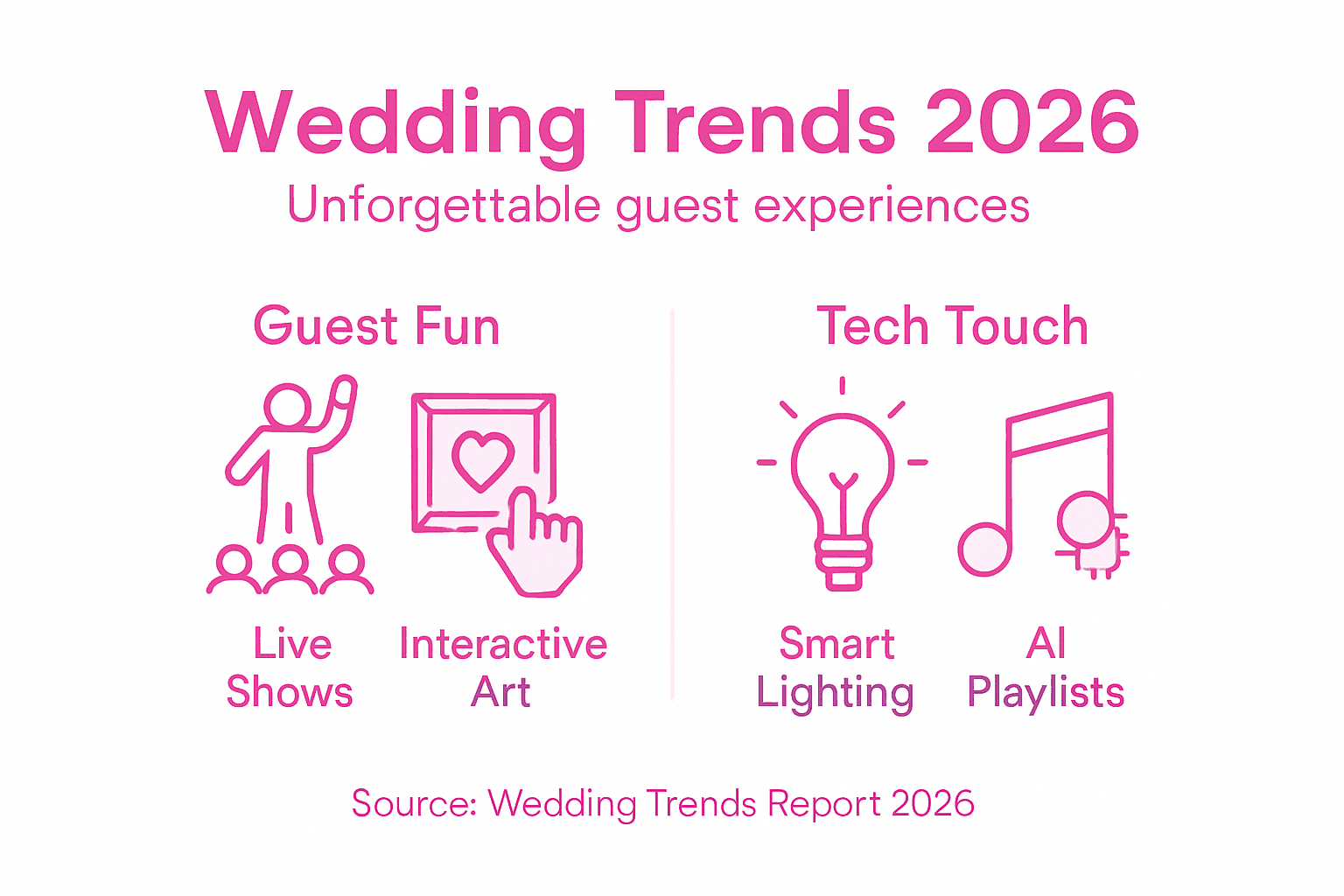 Wedding Trends 2026

Unforgettable guest experiences

Guest Fun

Live Shows

Interactive Art

Tech Touch

Smart Lighting

AI Playlists

Source: Wedding Trends Report 2026